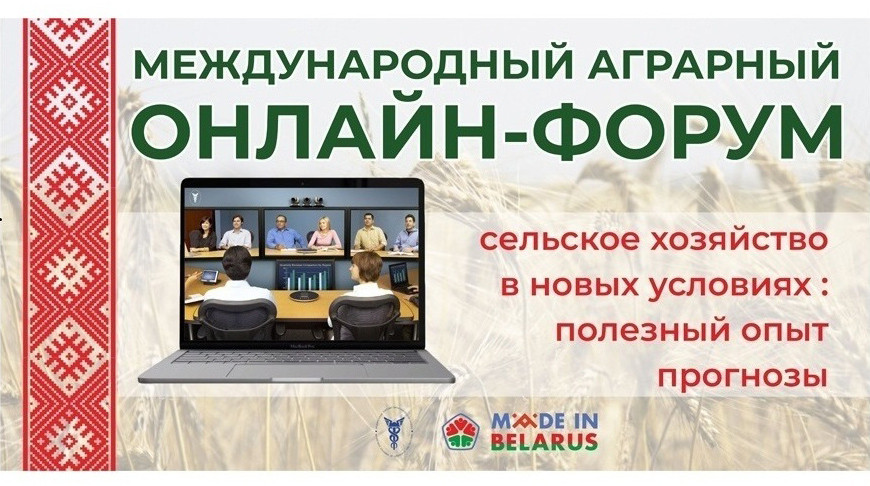 МЕЖДУНАРОДНЫЙ АГРАРНЫЙ
ОНЛАЙН-ФОРУМ

сельское хозяйство в новых условиях : полезный опыт прогнозы

MADE IN BELARUS